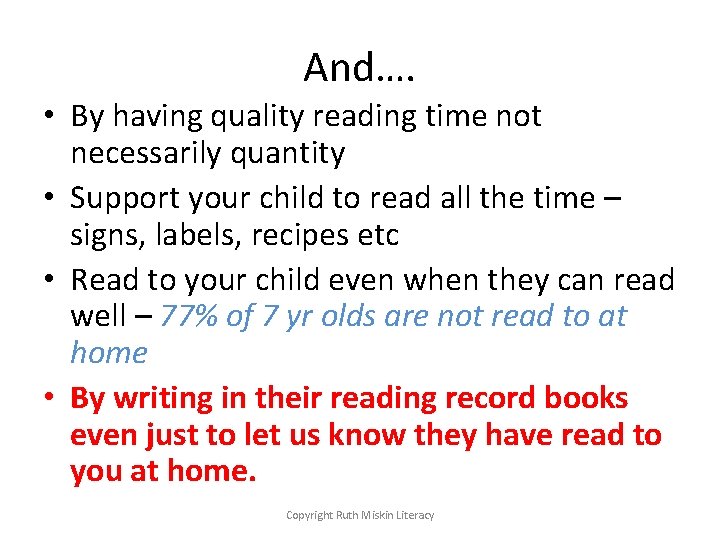 And….

• By having quality reading time not necessarily quantity

• Support your child to read all the time – signs, labels, recipes etc

• Read to your child even when they can read well – 77% of 7 yr olds are not read to at home

• By writing in their reading record books even just to let us know they have read to you at home.

Copyright Ruth Miskin Literacy